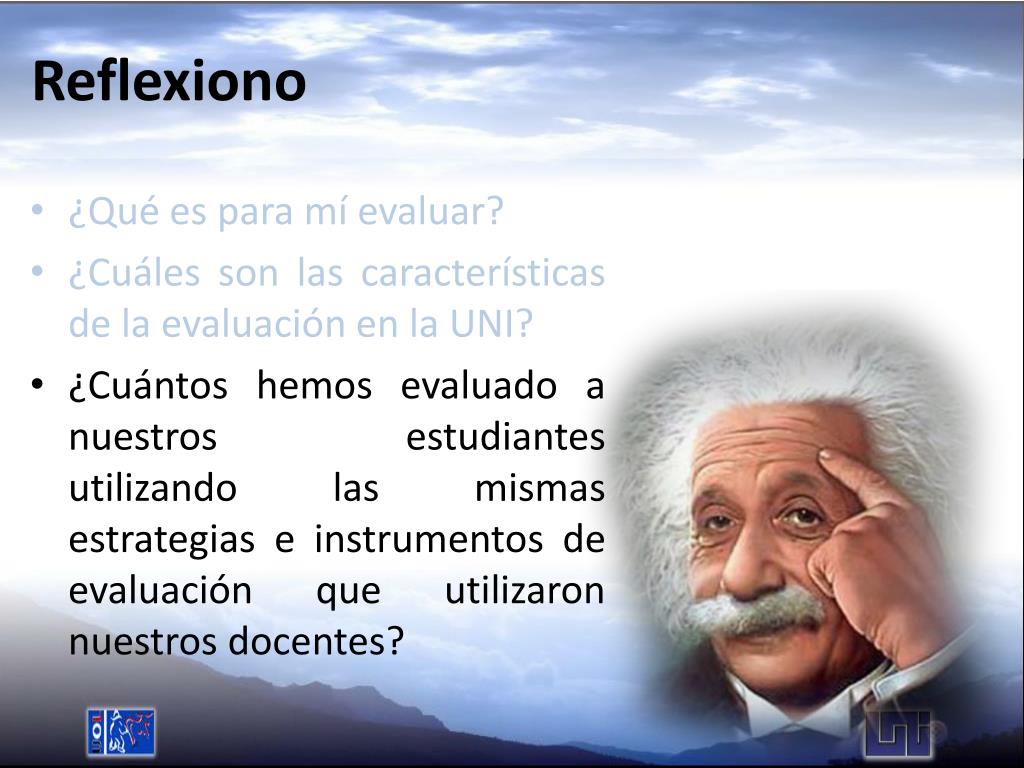 Reflexiono

• ¿Qué es para mí evaluar?
• ¿Cuáles son las características de la evaluación en la UNI?
• ¿Cuántos hemos evaluado a nuestros estudiantes utilizando las mismas estrategias e instrumentos de evaluación que utilizaron nuestros docentes?